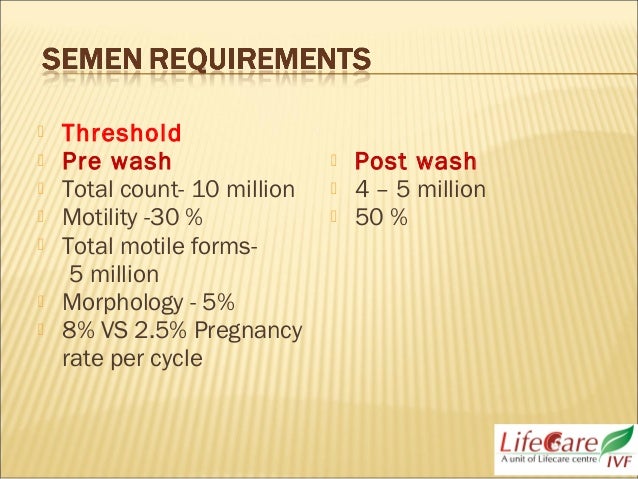 SEMEN REQUIREMENTS

Threshold
Pre wash
Total count- 10 million
Motility -30 %
Total motile forms- 5 million
Morphology - 5%
8% VS 2.5% Pregnancy rate per cycle

Post wash
4 – 5 million
50 %

LifeCare
A unit of Lifecare centre IVF